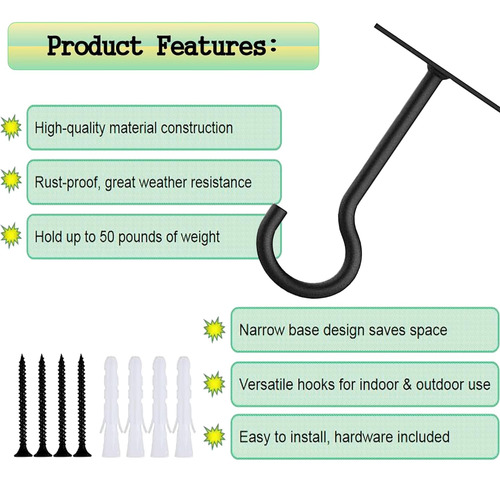 Product Features:

High-quality material construction

Rust-proof, great weather resistance

Hold up to 50 pounds of weight

Narrow base design saves space

Versatile hooks for indoor & outdoor use

Easy to install, hardware included